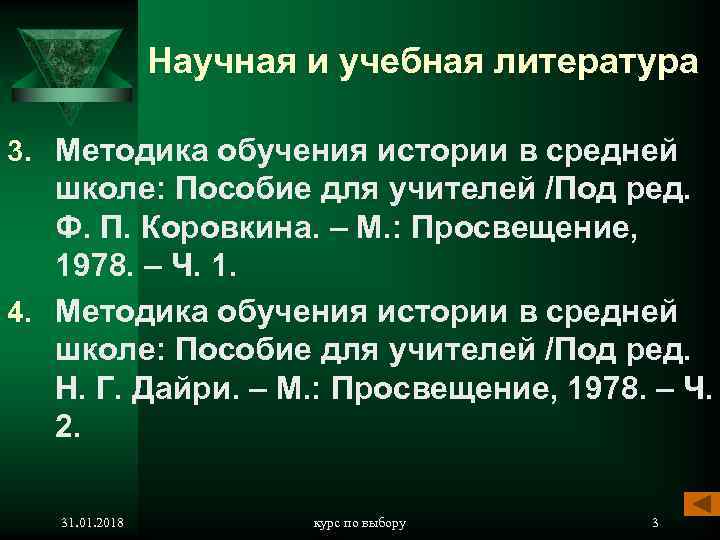 Научная и учебная литература

3. Методика обучения истории в средней школе: Пособие для учителей /Под ред. Ф. П. Коровкина. – М.: Просвещение, 1978. – Ч. 1.

4. Методика обучения истории в средней школе: Пособие для учителей /Под ред. Н. Г. Дайри. – М.: Просвещение, 1978. – Ч. 2.

31.01.2018 курс по выбору 3